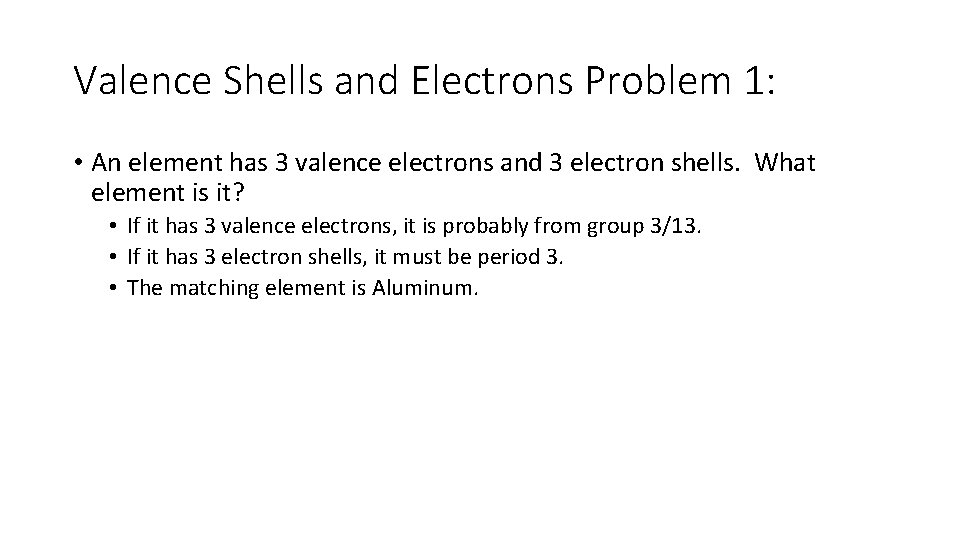 Valence Shells and Electrons Problem 1:

• An element has 3 valence electrons and 3 electron shells. What element is it?
• If it has 3 valence electrons, it is probably from group 3/13.
• If it has 3 electron shells, it must be period 3.
• The matching element is Aluminum.